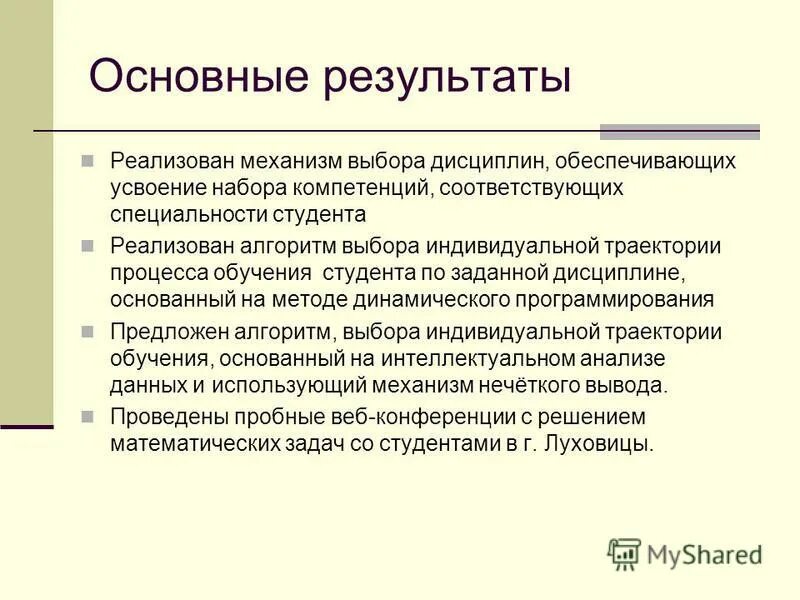 Основные результаты

Реализован механизм выбора дисциплин, обеспечивающих усвоение набора компетенций, соответствующих специальности студента

Реализован алгоритм выбора индивидуальной траектории процесса обучения студента по заданной дисциплине, основанный на методе динамического программирования

Предложен алгоритм, выбора индивидуальной траектории обучения, основанный на интеллектуальном анализе данных и использующий механизм нечёткого вывода.

Проведены пробные веб-конференции с решением математических задач со студентами в г. Луховицы.

MyShared